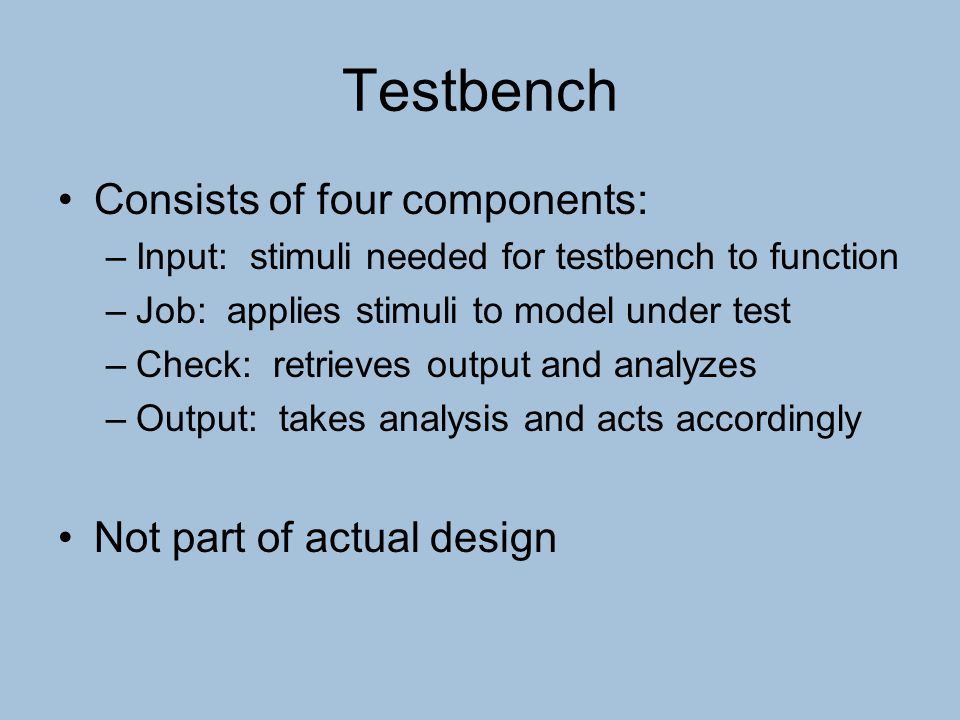 Testbench

• Consists of four components:
– Input: stimuli needed for testbench to function
– Job: applies stimuli to model under test
– Check: retrieves output and analyzes
– Output: takes analysis and acts accordingly

• Not part of actual design